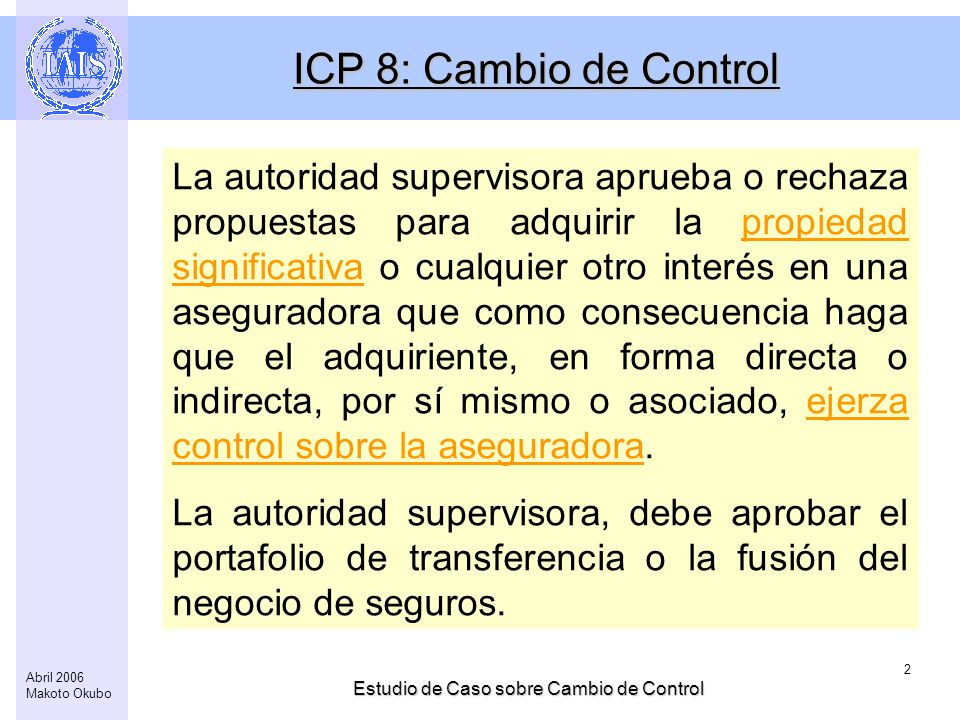 IAIS

ICP 8: Cambio de Control

La autoridad supervisora aprueba o rechaza propuestas para adquirir la propiedad significativa o cualquier otro interés en una aseguradora que como consecuencia haga que el adquiriente, en forma directa o indirecta, por sí mismo o asociado, ejerza control sobre la aseguradora.

La autoridad supervisora, debe aprobar el portafolio de transferencia o la fusión del negocio de seguros.

Abril 2006
Makoto Okubo

Estudio de Caso sobre Cambio de Control

2